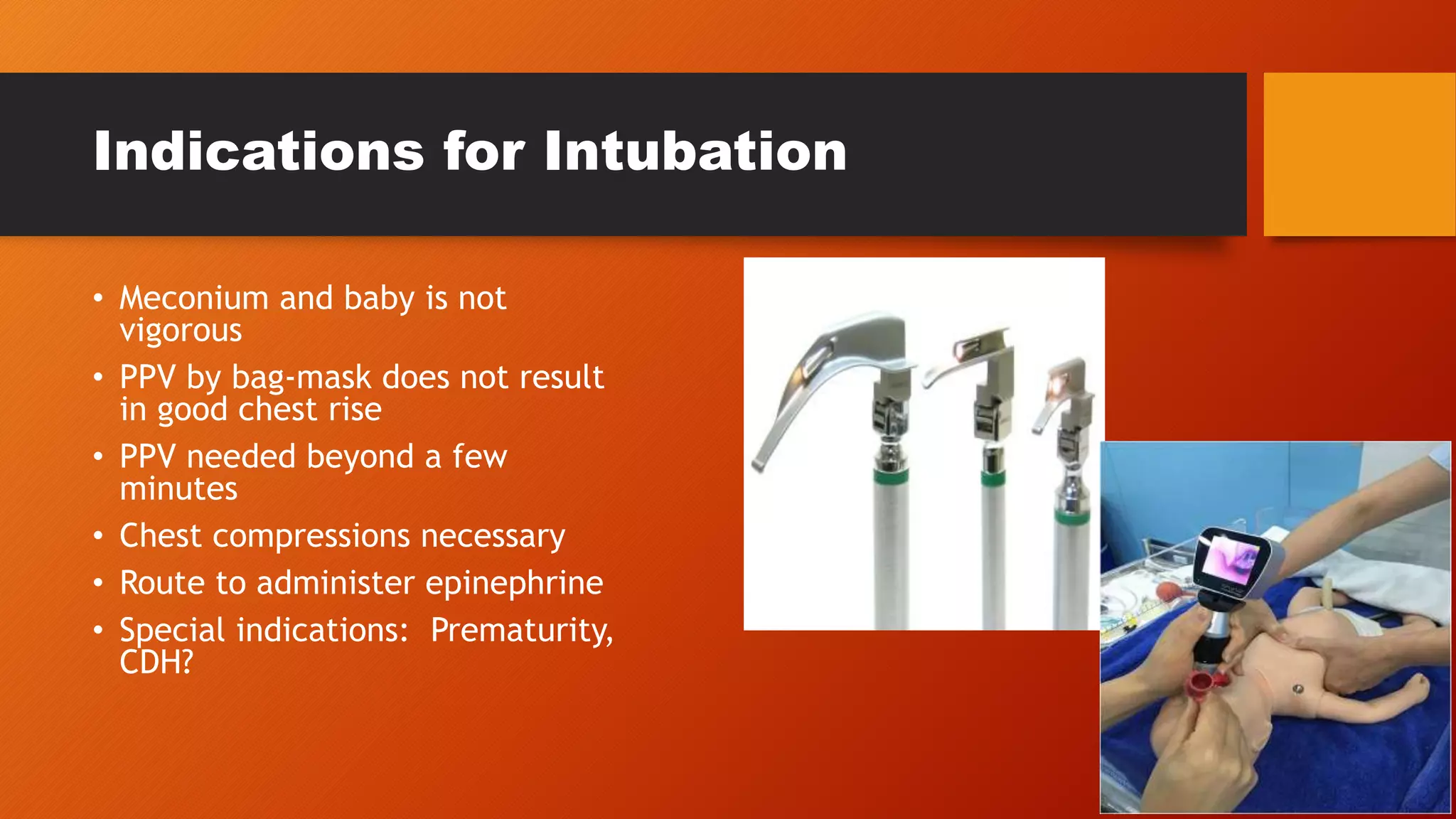 Indications for Intubation

• Meconium and baby is not vigorous
• PPV by bag-mask does not result in good chest rise
• PPV needed beyond a few minutes
• Chest compressions necessary
• Route to administer epinephrine
• Special indications: Prematurity, CDH?